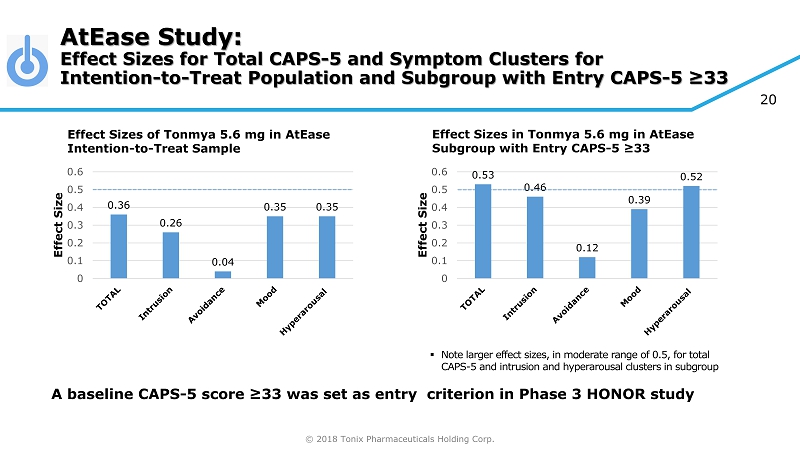 AtEase Study:
Effect Sizes for Total CAPS-5 and Symptom Clusters for Intention-to-Treat Population and Subgroup with Entry CAPS-5 ≥33

20

Effect Sizes of Tonmya 5.6 mg in AtEase Intention-to-Treat Sample

Effect Size

0.6
0.5
0.4
0.3
0.2
0.1
0

0.36
0.26
0.04
0.35
0.35

TOTAL
Intrusion
Avoidance
Mood
Hyperarousal

Effect Sizes in Tonmya 5.6 mg in AtEase Subgroup with Entry CAPS-5 ≥33

Effect Size

0.6
0.5
0.4
0.3
0.2
0.1
0

0.53
0.46
0.12
0.39
0.52

TOTAL
Intrusion
Avoidance
Mood
Hyperarousal

▪ Note larger effect sizes, in moderate range of 0.5, for total CAPS-5 and intrusion and hyperarousal clusters in subgroup

A baseline CAPS-5 score ≥33 was set as entry criterion in Phase 3 HONOR study

© 2018 Tonix Pharmaceuticals Holding Corp.